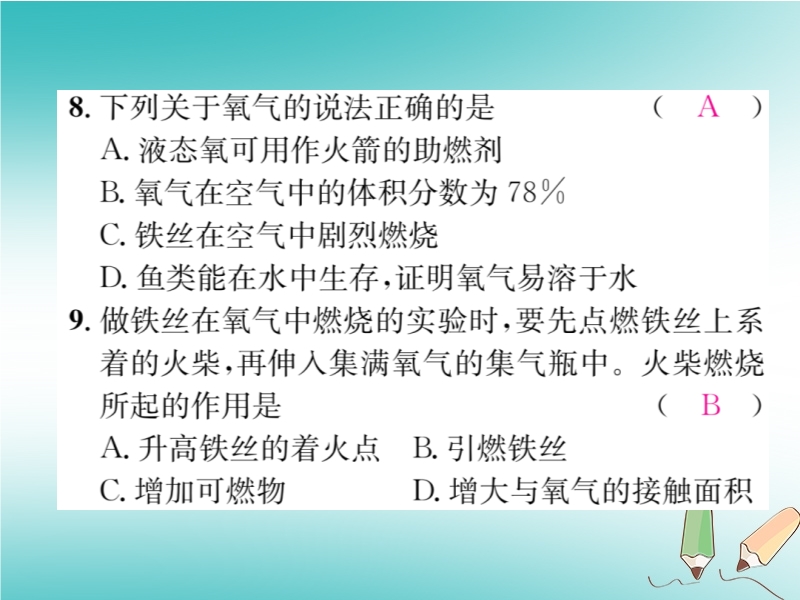 8. 下列关于氧气的说法正确的是　　　　　　（　A　）

A. 液态氧可用作火箭的助燃剂

B. 氧气在空气中的体积分数为 78%

C. 铁丝在空气中剧烈燃烧

D. 鱼类能在水中生存，证明氧气易溶于水

9. 做铁丝在氧气中燃烧的实验时，要先点燃铁丝上系着的火柴，再伸入集满氧气的集气瓶中。火柴燃烧所起的作用是　　　　　　（　B　）

A. 升高铁丝的着火点　　B. 引燃铁丝

C. 增加可燃物　　　　　D. 增大与氧气的接触面积